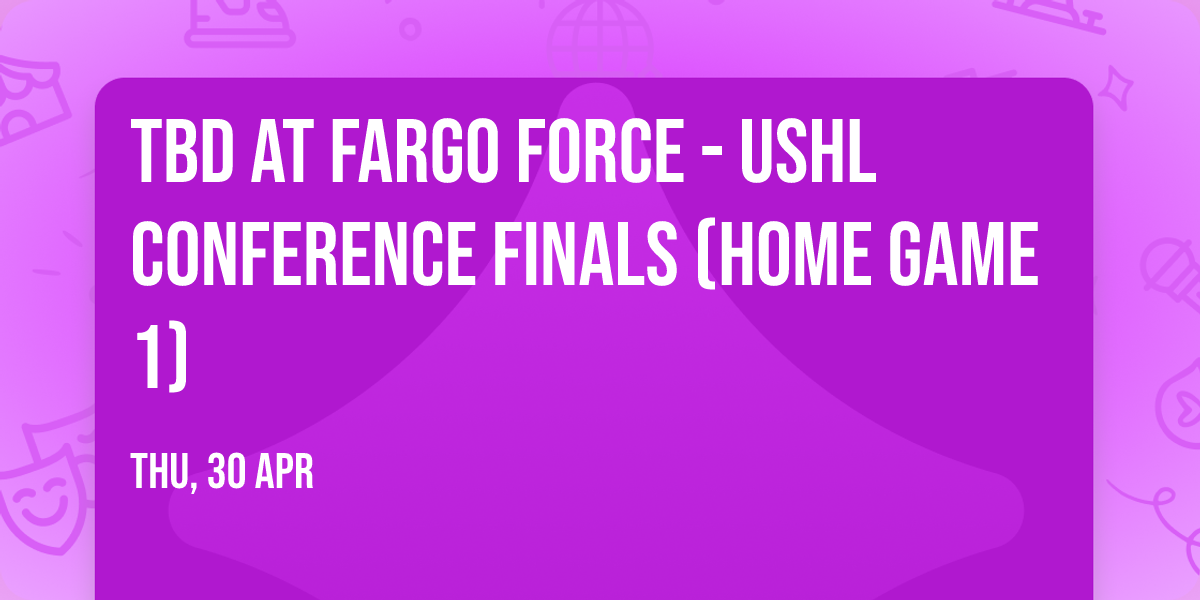 TBD AT FARGO FORCE - USHL CONFERENCE FINALS (HOME GAME 1)

THU, 30 APR